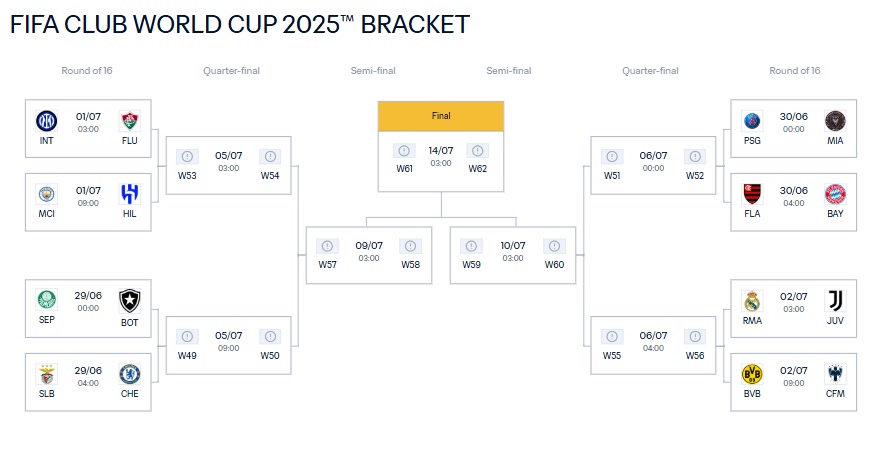 FIFA CLUB WORLD CUP 2025™ BRACKET

Round of 16

INT 01/07 03:00 FLU

MCI 01/07 09:00 HIL

SEP 29/06 00:00 BOT

SLB 29/06 04:00 CHE

Quarter-final

W53 05/07 03:00 W54

W49 05/07 09:00 W50

Semi-final

W57 09/07 03:00 W58

Final

W61 14/07 03:00 W62

Semi-final

W59 10/07 03:00 W60

Quarter-final

W51 06/07 00:00 W52

W55 06/07 04:00 W56

Round of 16

PSG 30/06 00:00 MIA

FLA 30/06 04:00 BAY

RMA 02/07 03:00 JUV

BVB 02/07 09:00 CFM